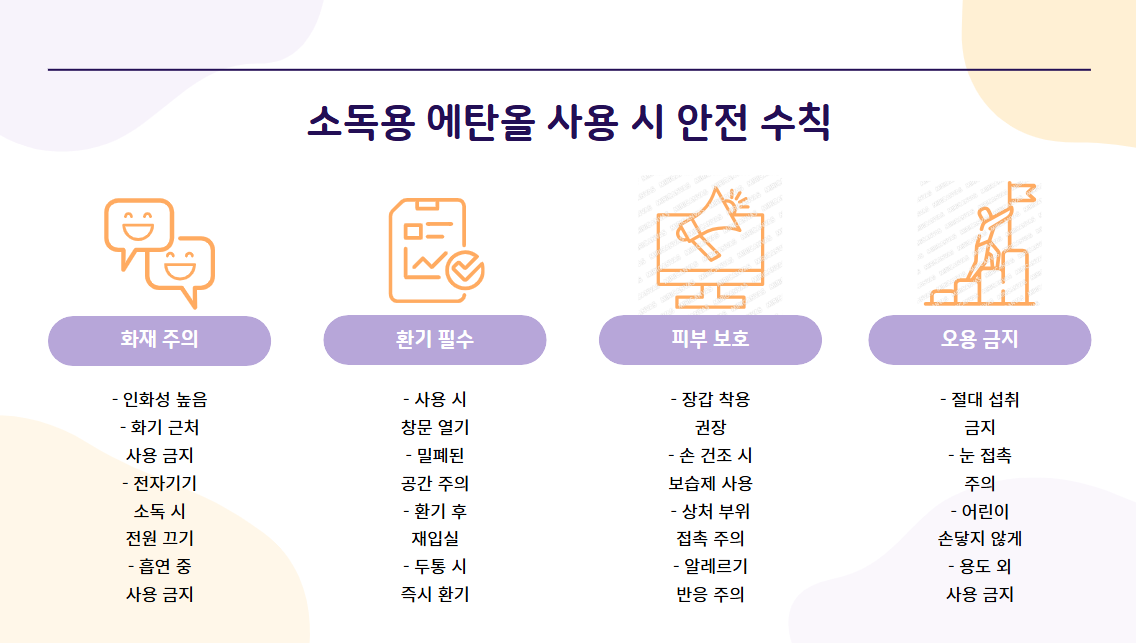 소독용 에탄올 사용 시 안전 수칙

화재 주의

- 인화성 높음
- 화기 근처
사용 금지
- 전자기기
소독 시
전원 끄기
- 흡연 중
사용 금지

환기 필수

- 사용 시
창문 열기
- 밀폐된
공간 주의
- 환기 후
재입실
- 두통 시
즉시 환기

피부 보호

- 장갑 착용
권장
- 손 건조 시
보습제 사용
- 상처 부위
접촉 주의
- 알레르기
반응 주의

오용 금지

- 절대 섭취
금지
- 눈 접촉
주의
- 어린이
손닿지 않게
- 용도 외
사용 금지